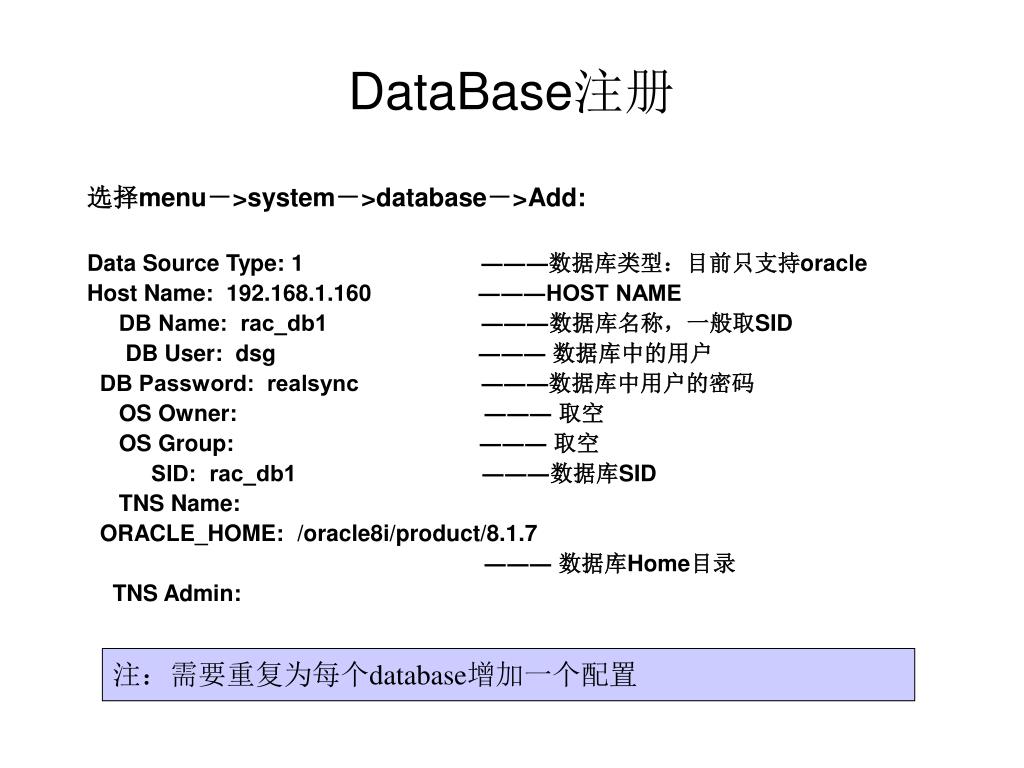 DataBase注册

选择menu－>system－>database－>Add:

Data Source Type: 1 ———数据库类型：目前只支持oracle
Host Name: 192.168.1.160 ———HOST NAME
DB Name: rac_db1 ———数据库名称，一般取SID
DB User: dsg ——— 数据库中的用户
DB Password: realsync ———数据库中用户的密码
OS Owner: ——— 取空
OS Group: ——— 取空
SID: rac_db1 ———数据库SID
TNS Name:
ORACLE_HOME: /oracle8i/product/8.1.7
——— 数据库Home目录
TNS Admin:

注：需要重复为每个database增加一个配置